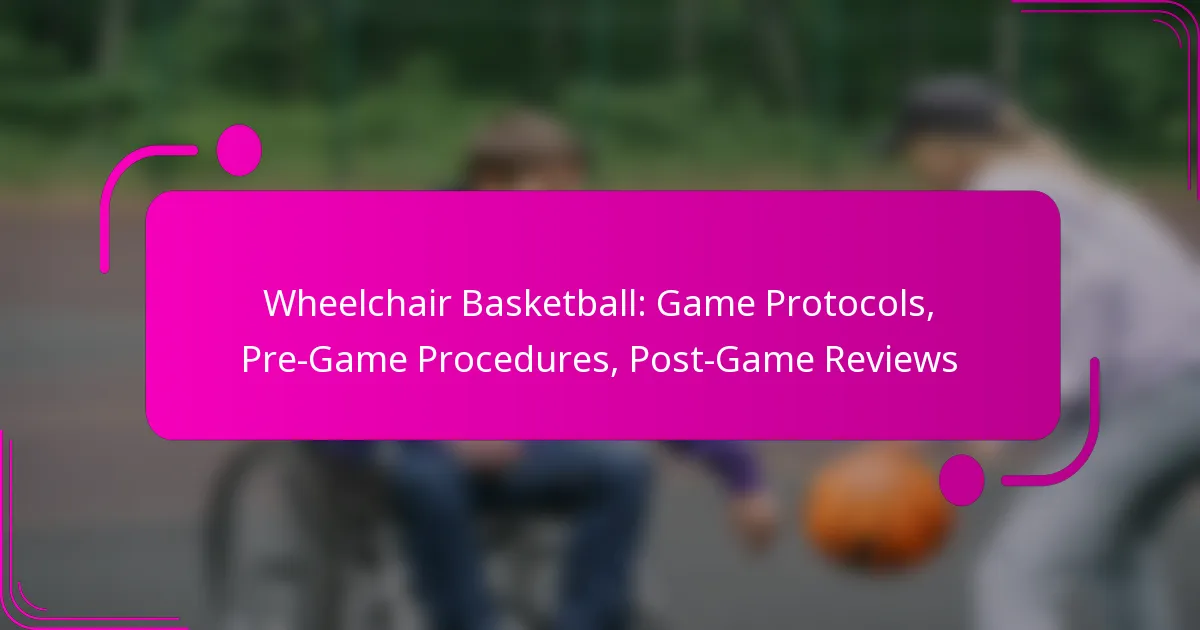 Wheelchair Basketball: Game Protocols, Pre-Game Procedures, Post-Game Reviews